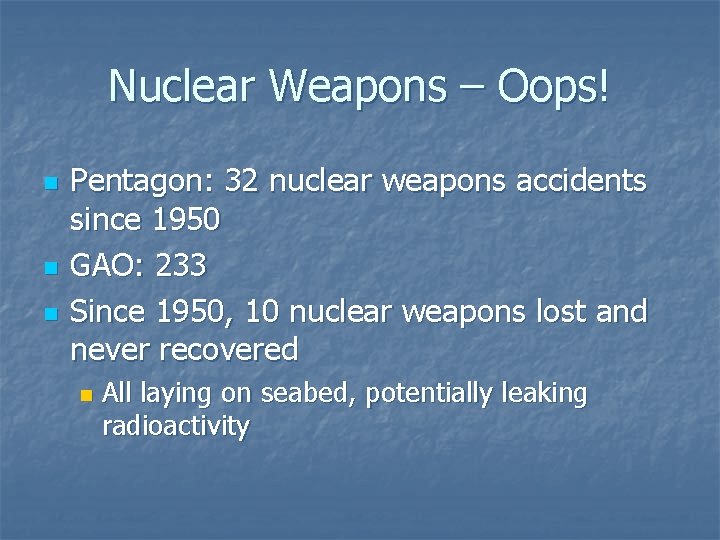 Nuclear Weapons – Oops!

- Pentagon: 32 nuclear weapons accidents since 1950
- GAO: 233
- Since 1950, 10 nuclear weapons lost and never recovered
  - All laying on seabed, potentially leaking radioactivity